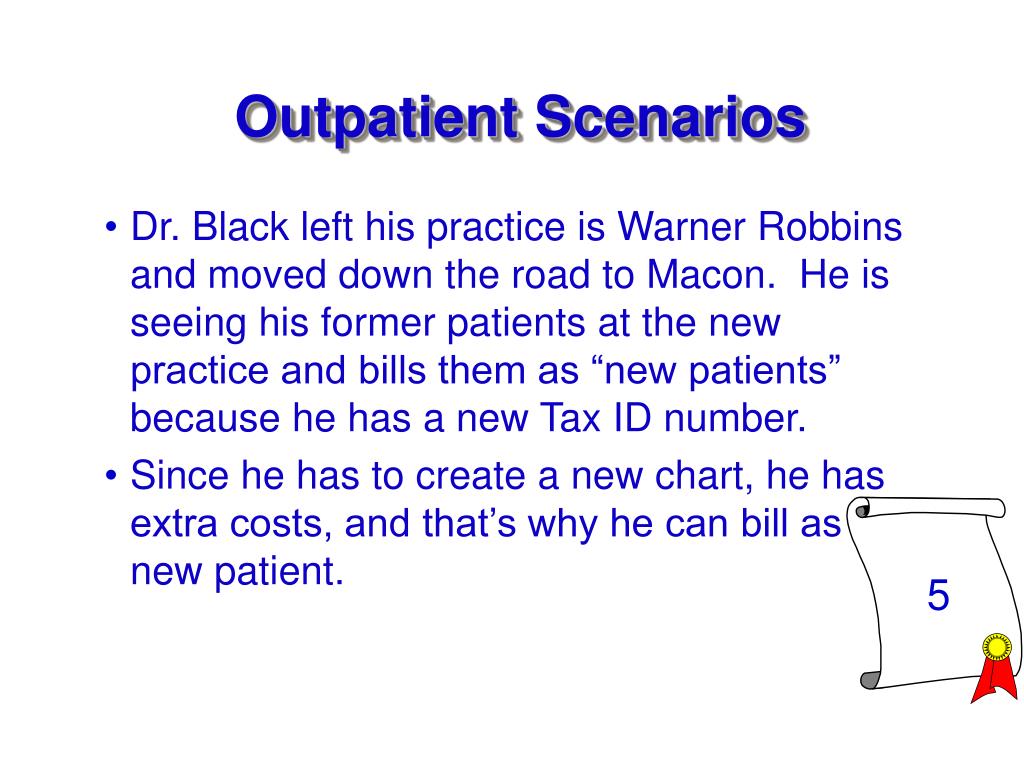 Outpatient Scenarios

• Dr. Black left his practice is Warner Robbins and moved down the road to Macon. He is seeing his former patients at the new practice and bills them as “new patients” because he has a new Tax ID number.

• Since he has to create a new chart, he has extra costs, and that’s why he can bill as new patient.

5